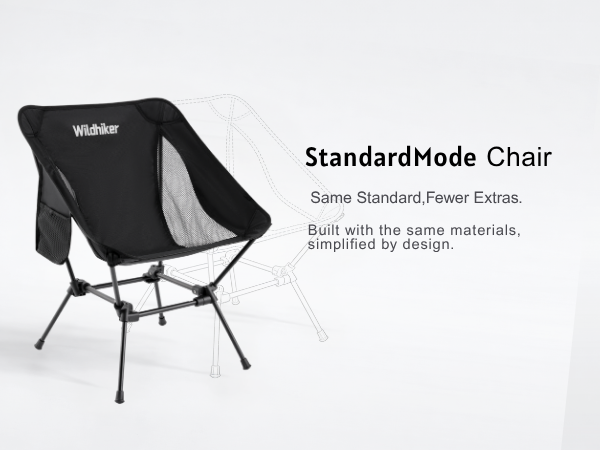 Wildhiker

StandardMode Chair

Same Standard,Fewer Extras.

Built with the same materials, simplified by design.